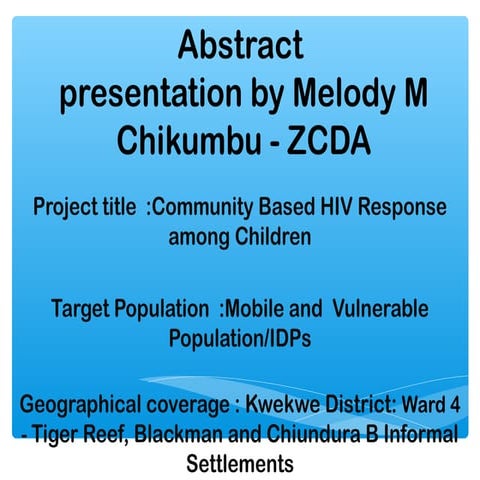 Abstract presentation by Melody M Chikumbu - ZCDA

Project title :Community Based HIV Response among Children

Target Population :Mobile and Vulnerable Population/IDPs

Geographical coverage : Kwekwe District: Ward 4 - Tiger Reef, Blackman and Chiundura B Informal Settlements